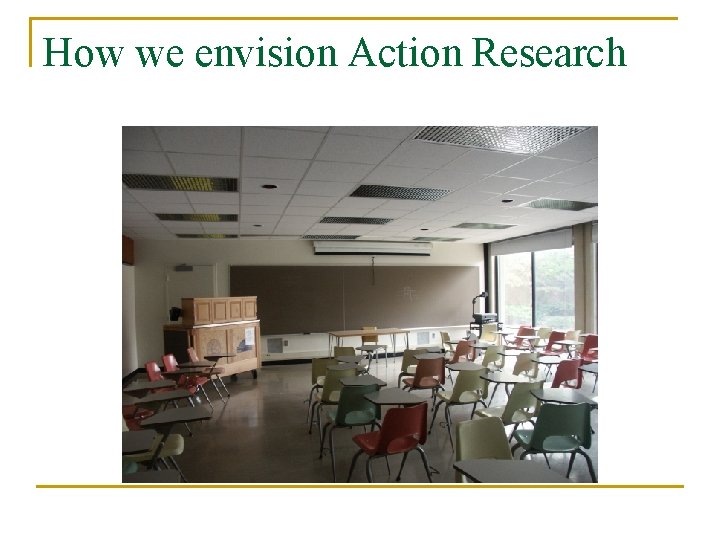 How we envision Action Research